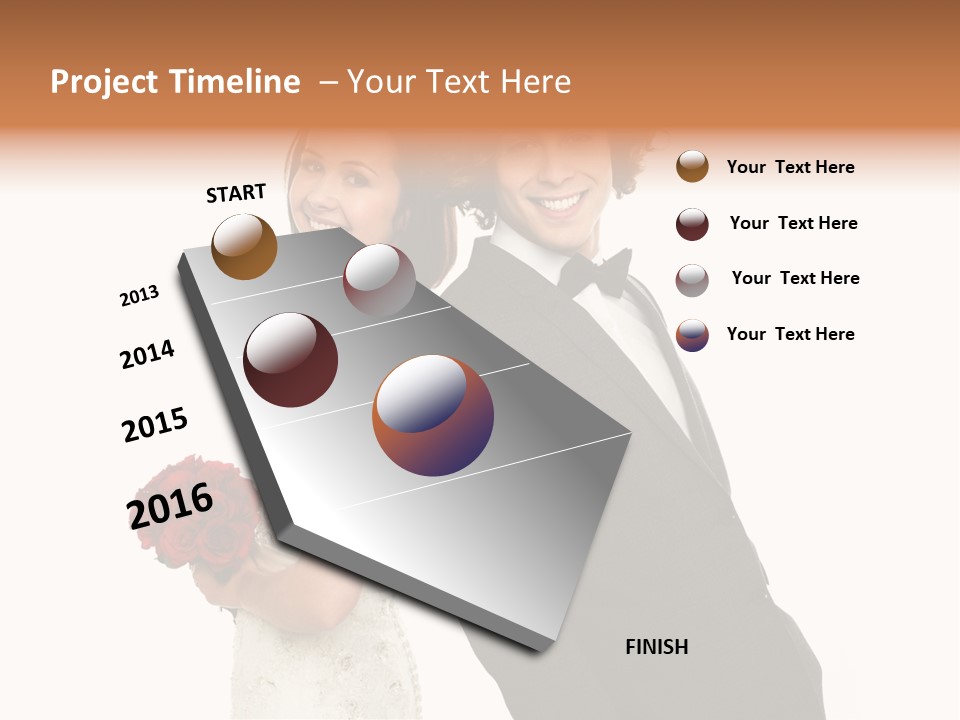 Project Timeline – Your Text Here

START

2013

2014

2015

2016

FINISH

Your Text Here

Your Text Here

Your Text Here

Your Text Here